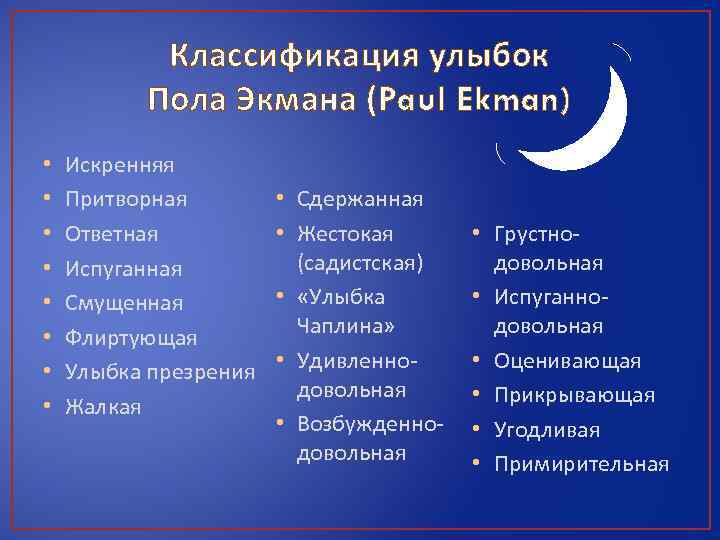 Классификация улыбок Пола Экмана (Paul Ekman)

• Искренняя
• Притворная
• Ответная
• Испуганная
• Смущенная
• Флиртующая
• Улыбка презрения
• Жалкая

• Сдержанная
• Жестокая (садистская)
• «Улыбка Чаплина»
• Удивленно-довольная
• Возбужденно-довольная

• Грустно-довольная
• Испуганно-довольная
• Оценивающая
• Прикрывающая
• Угодливая
• Примирительная